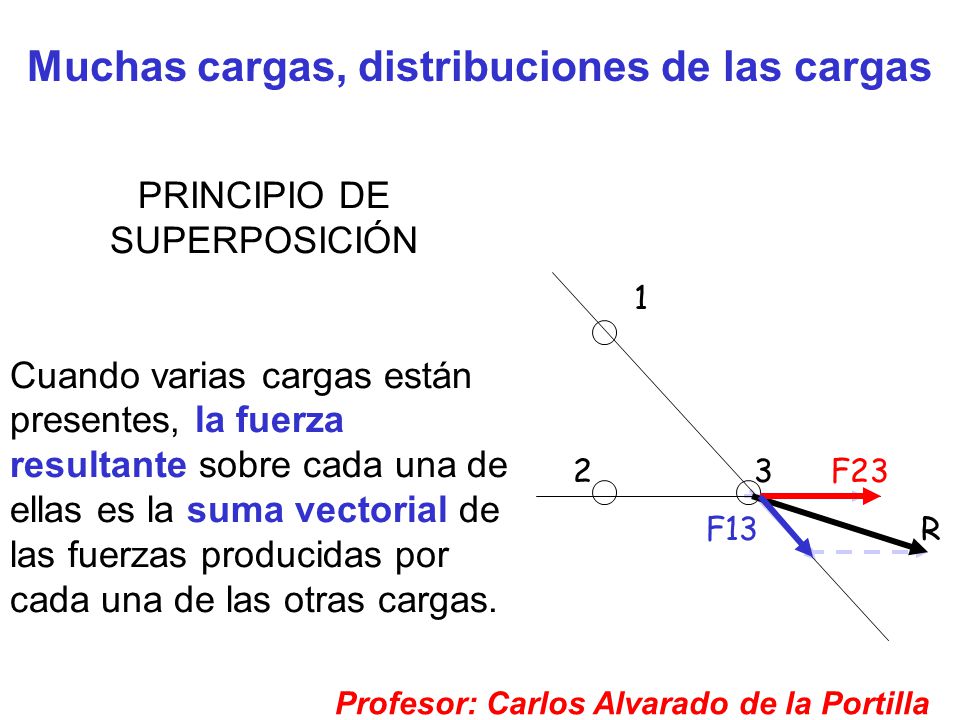 Muchas cargas, distribuciones de las cargas

PRINCIPIO DE SUPERPOSICIÓN

Cuando varias cargas están presentes, la fuerza resultante sobre cada una de ellas es la suma vectorial de las fuerzas producidas por cada una de las otras cargas.

1

2

3

F23

F13

R

Profesor: Carlos Alvarado de la Portilla